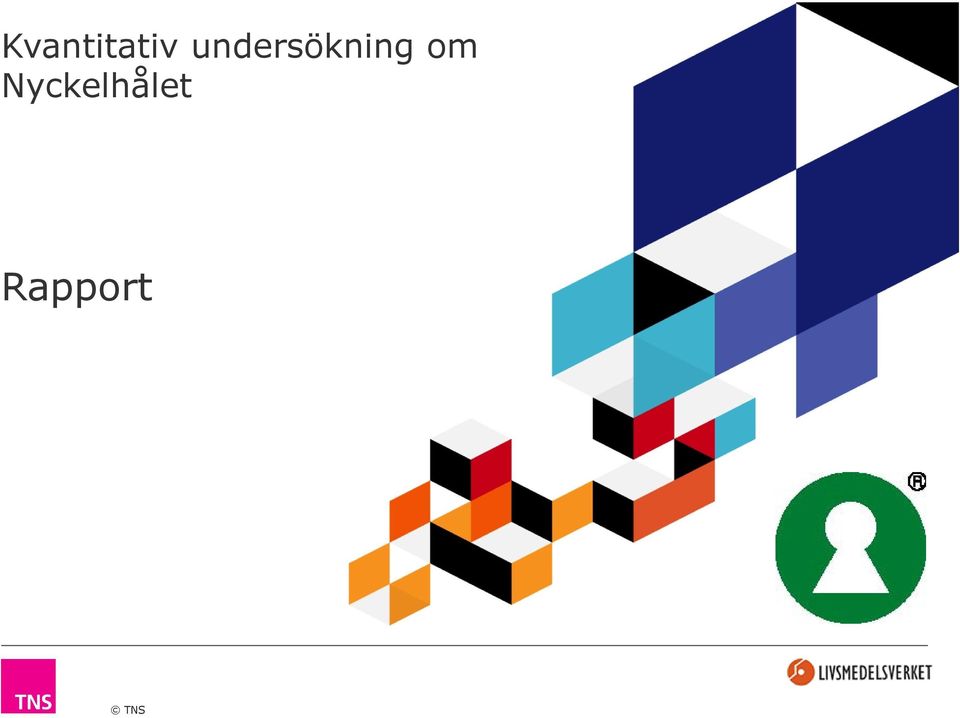 Kvantitativ undersökning om Nyckelhålet

Rapport

®

TNS

© TNS

LIVSMEDELSVERKET